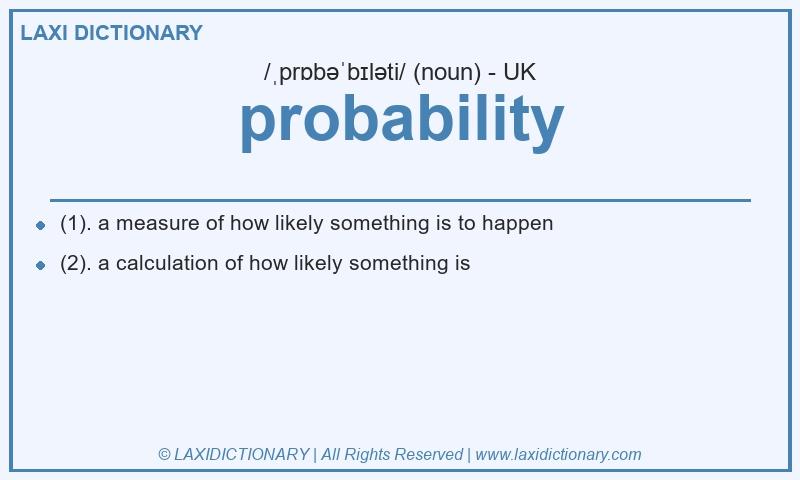 LAXI DICTIONARY

/ˌprɒbəˈbɪləti/ (noun) - UK

probability

- (1). a measure of how likely something is to happen
- (2). a calculation of how likely something is

© LAXIDICTIONARY | All Rights Reserved | www.laxidictionary.com